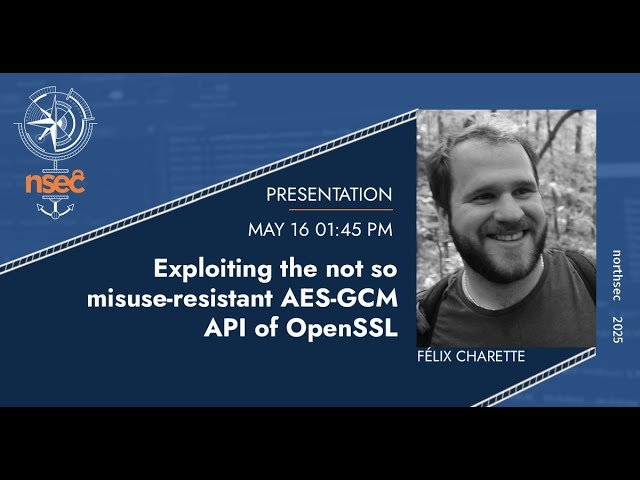 nsec

PRESENTATION

MAY 16 01:45 PM

Exploiting the not so misuse-resistant AES-GCM API of OpenSSL

FÉLIX CHARETTE

northsec 2025